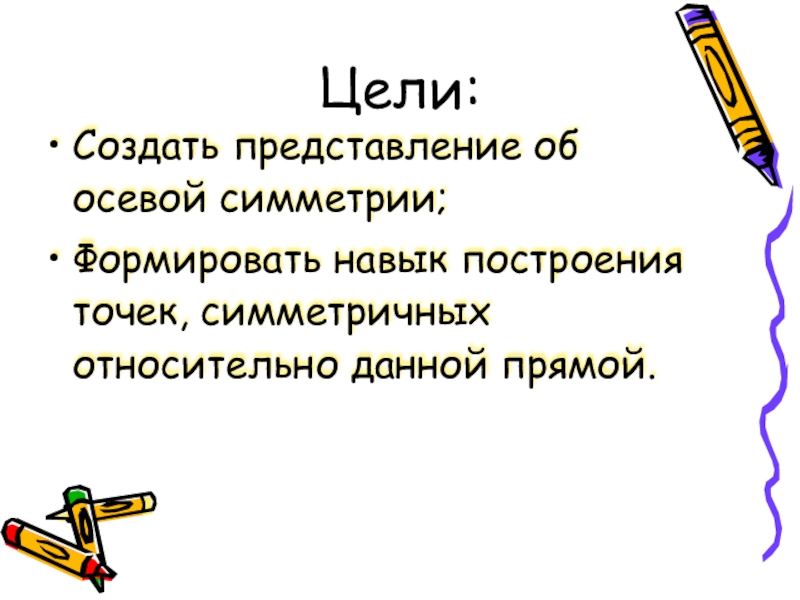 Цели:

• Создать представление об осевой симметрии;

• Формировать навык построения точек, симметричных относительно данной прямой.